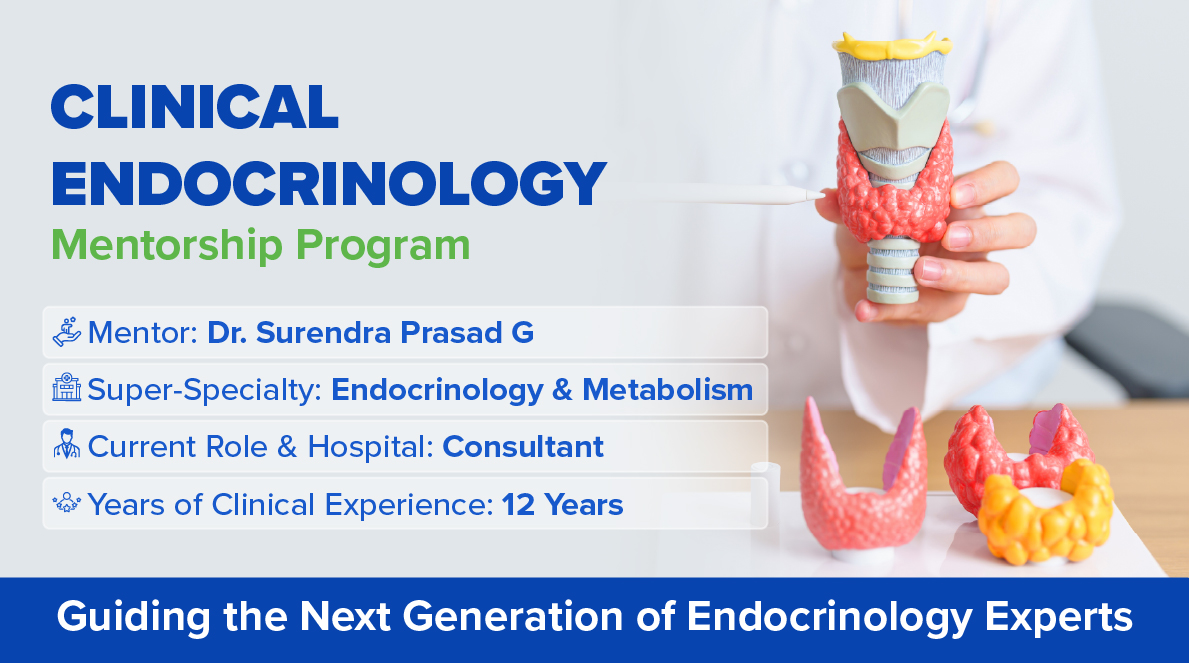 CLINICAL ENDOCRINOLOGY
Mentorship Program

Mentor: Dr. Surendra Prasad G

Super-Specialty: Endocrinology & Metabolism

Current Role & Hospital: Consultant

Years of Clinical Experience: 12 Years

Guiding the Next Generation of Endocrinology Experts